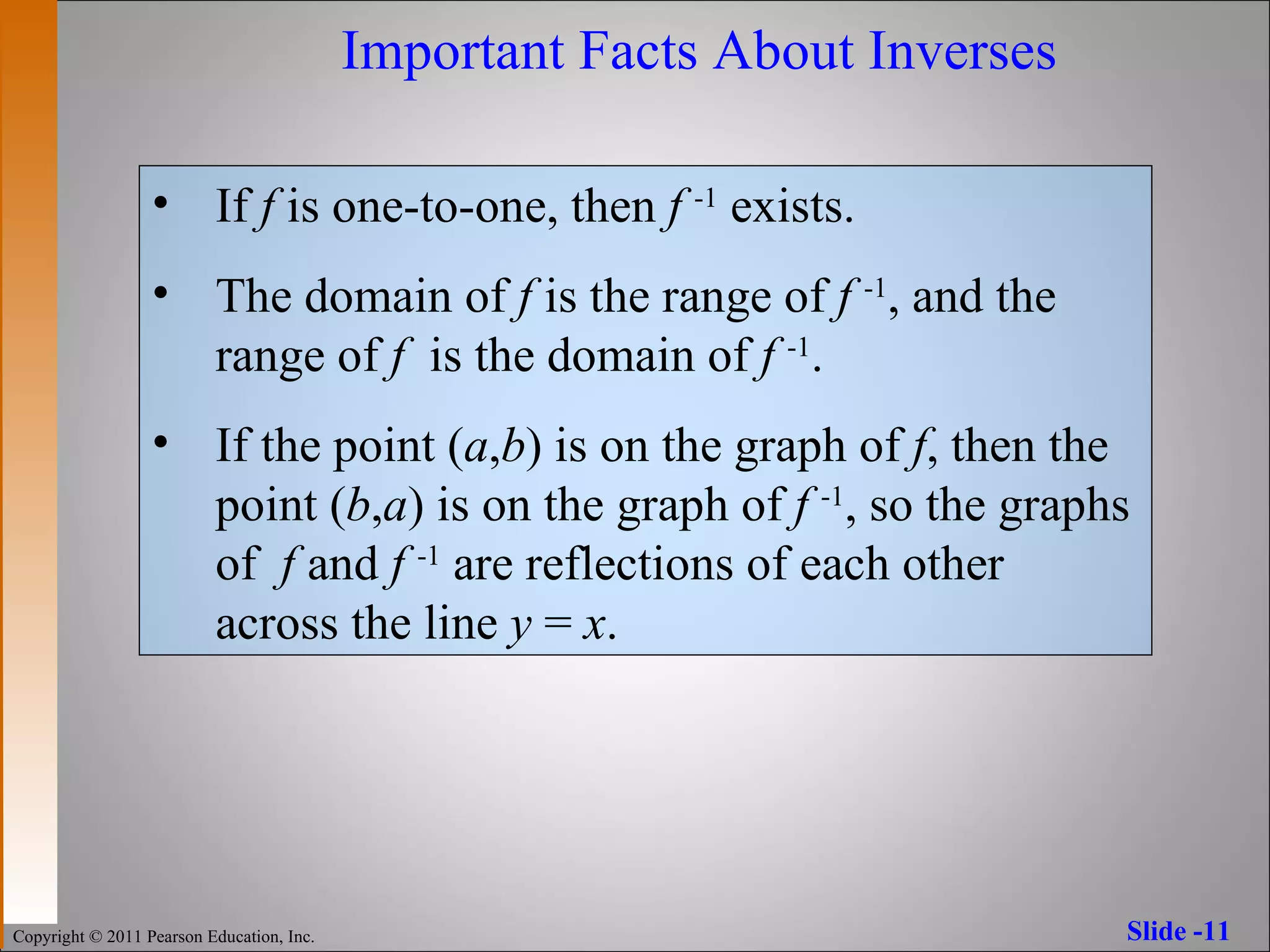 Important Facts About Inverses

• If $f$ is one-to-one, then $f^{-1}$ exists.

• The domain of $f$ is the range of $f^{-1}$, and the range of $f$ is the domain of $f^{-1}$.

• If the point $(a,b)$ is on the graph of $f$, then the point $(b,a)$ is on the graph of $f^{-1}$, so the graphs of $f$ and $f^{-1}$ are reflections of each other across the line $y = x$.

Copyright © 2011 Pearson Education, Inc.

Slide -11